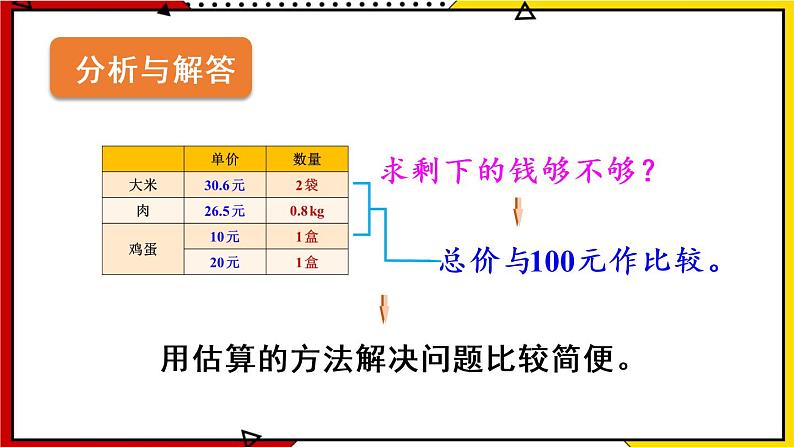 分析与解答

|  | 单价 | 数量 |
|---|---|---|
| 大米 | 30.6元 | 2袋 |
| 肉 | 26.5元 | 0.8kg |
| 鸡蛋 | 10元 | 1盒 |
|  | 20元 | 1盒 |

求剩下的钱够不够？

总价与100元作比较。

用估算的方法解决问题比较简便。